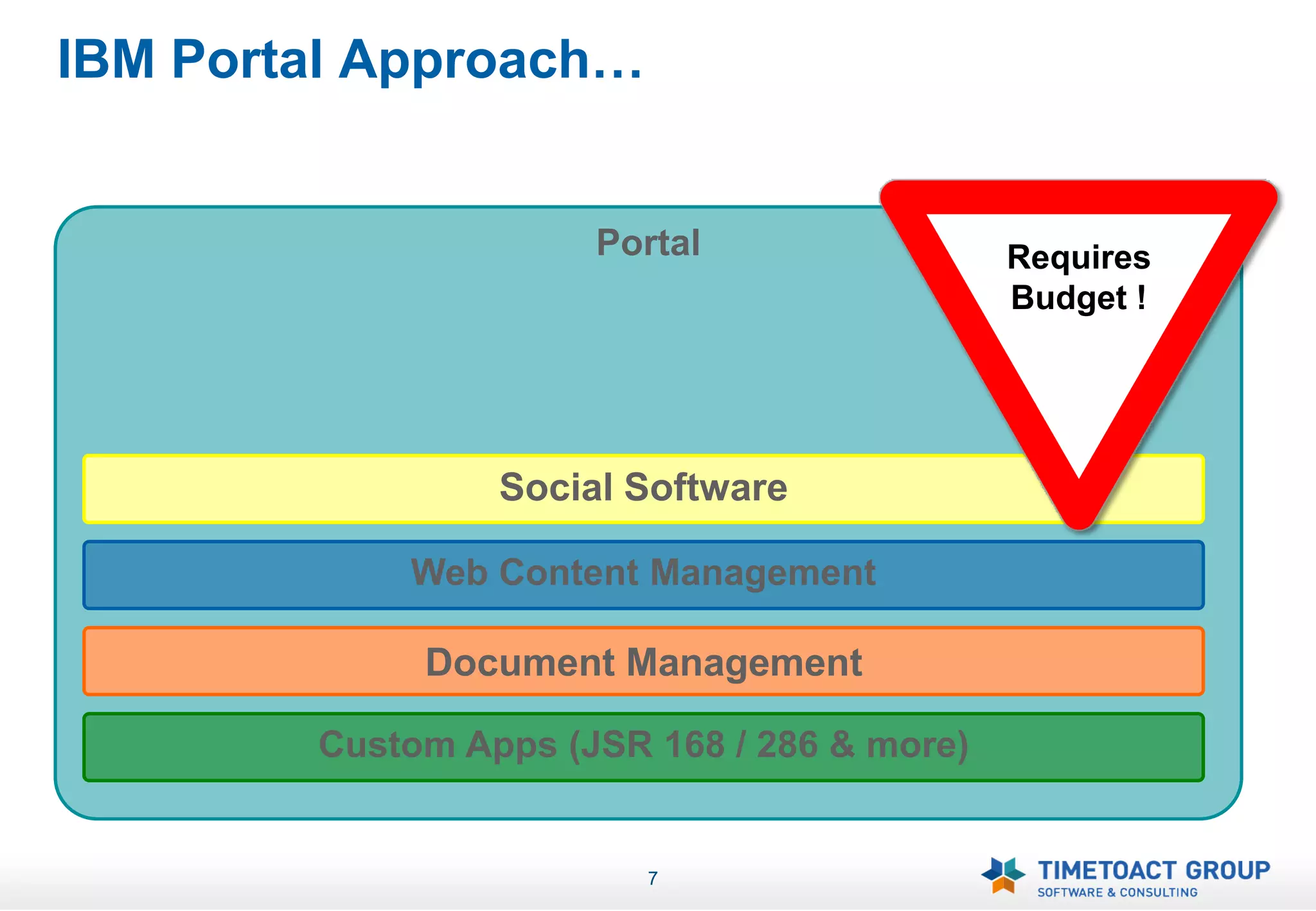 IBM Portal Approach…

Portal

Requires Budget !

Social Software

Web Content Management

Document Management

Custom Apps (JSR 168 / 286 & more)

7

TIMETOACT GROUP
SOFTWARE & CONSULTING